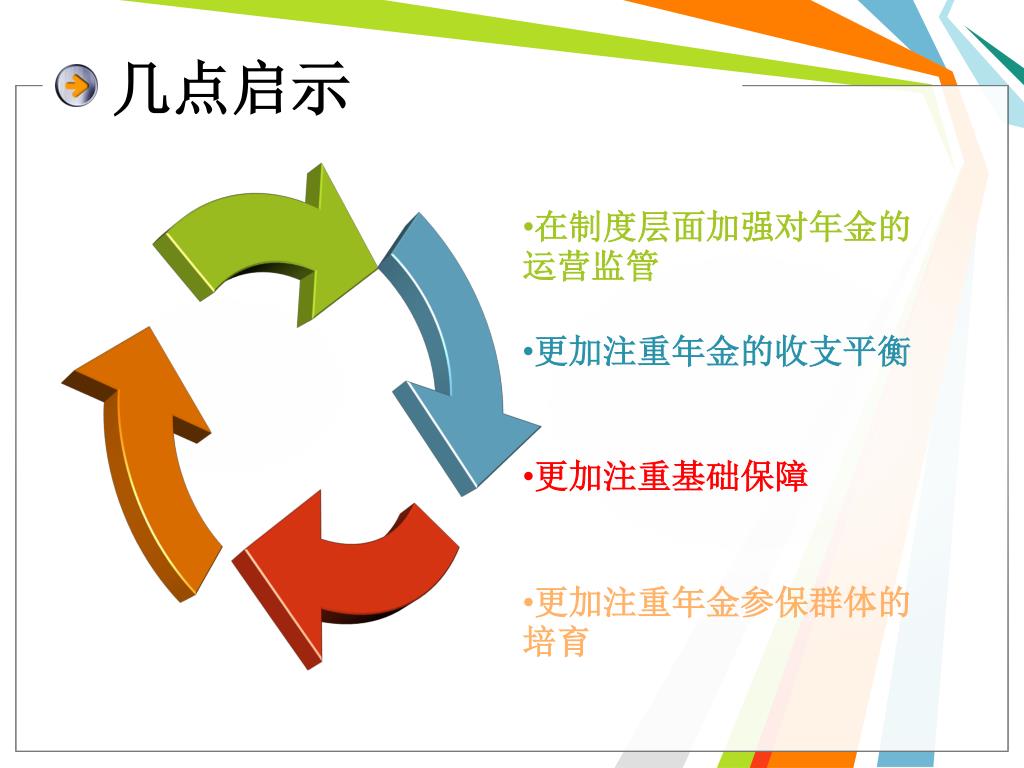 几点启示

•在制度层面加强对年金的运营监管

•更加注重年金的收支平衡

•更加注重基础保障

•更加注重年金参保群体的培育